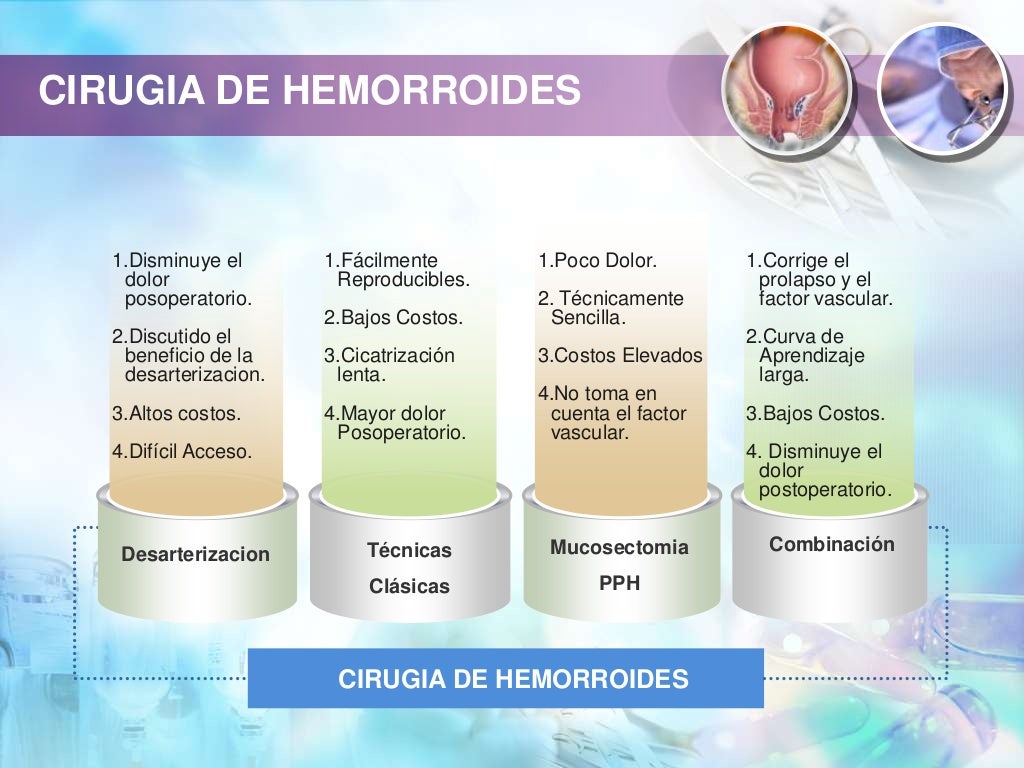 CIRUGIA DE HEMORROIDES

1.Disminuye el dolor posoperatorio.

2.Discutido el beneficio de la desarterizacion.

3.Altos costos.

4.Difícil Acceso.

Desarterizacion

1.Fácilmente Reproducibles.

2.Bajos Costos.

3.Cicatrización lenta.

4.Mayor dolor Posoperatorio.

Técnicas Clásicas

1.Poco Dolor.

2. Técnicamente Sencilla.

3.Costos Elevados

4.No toma en cuenta el factor vascular.

Mucosectomia PPH

1.Corrige el prolapso y el factor vascular.

2.Curva de Aprendizaje larga.

3.Bajos Costos.

4. Disminuye el dolor postoperatorio.

Combinación

CIRUGIA DE HEMORROIDES